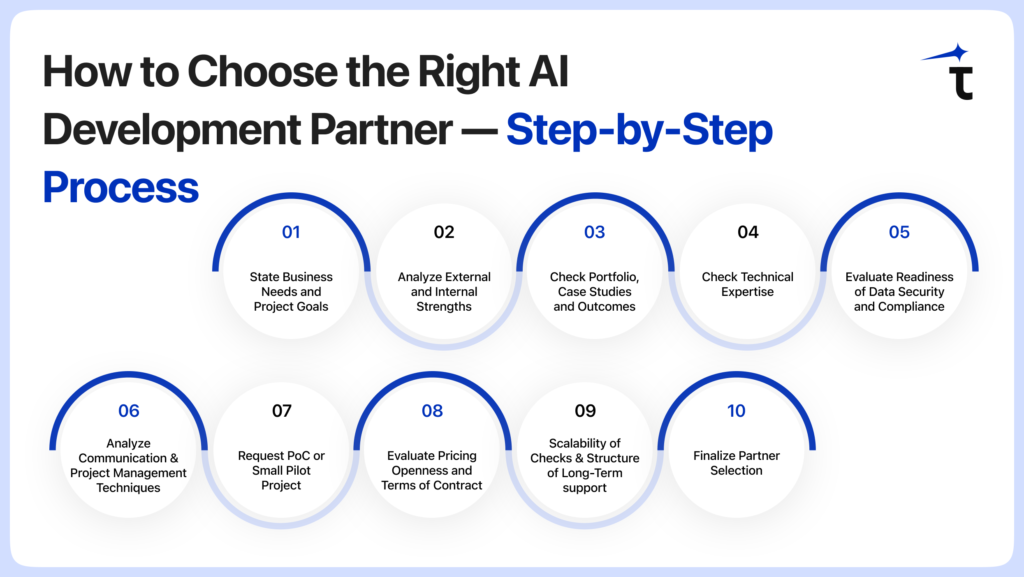 How to Choose the Right AI Development Partner — Step-by-Step Process

01
State Business Needs and Project Goals

02
Analyze External and Internal Strengths

03
Check Portfolio, Case Studies and Outcomes

04
Check Technical Expertise

05
Evaluate Readiness of Data Security and Compliance

06
Analyze Communication & Project Management Techniques

07
Request PoC or Small Pilot Project

08
Evaluate Pricing Openness and Terms of Contract

09
Scalability of Checks & Structure of Long-Term support

10
Finalize Partner Selection